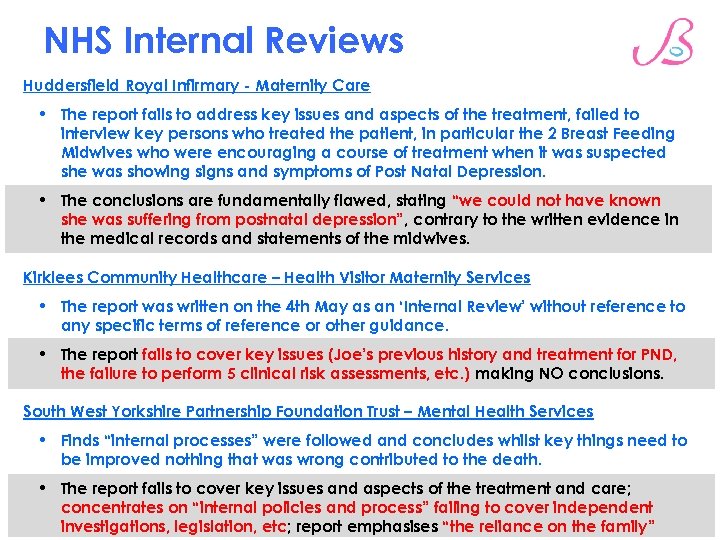 NHS Internal Reviews

Huddersfield Royal Infirmary - Maternity Care

• The report fails to address key issues and aspects of the treatment, failed to interview key persons who treated the patient, in particular the 2 Breast Feeding Midwives who were encouraging a course of treatment when it was suspected she was showing signs and symptoms of Post Natal Depression.

• The conclusions are fundamentally flawed, stating "we could not have known she was suffering from postnatal depression", contrary to the written evidence in the medical records and statements of the midwives.

Kirklees Community Healthcare – Health Visitor Maternity Services

• The report was written on the 4th May as an 'Internal Review' without reference to any specific terms of reference or other guidance.

• The report fails to cover key issues (Joe's previous history and treatment for PND, the failure to perform 5 clinical risk assessments, etc.) making NO conclusions.

South West Yorkshire Partnership Foundation Trust – Mental Health Services

• Finds "internal processes" were followed and concludes whilst key things need to be improved nothing that was wrong contributed to the death.

• The report fails to cover key issues and aspects of the treatment and care; concentrates on "internal policies and process" failing to cover independent investigations, legislation, etc; report emphasises "the reliance on the family"